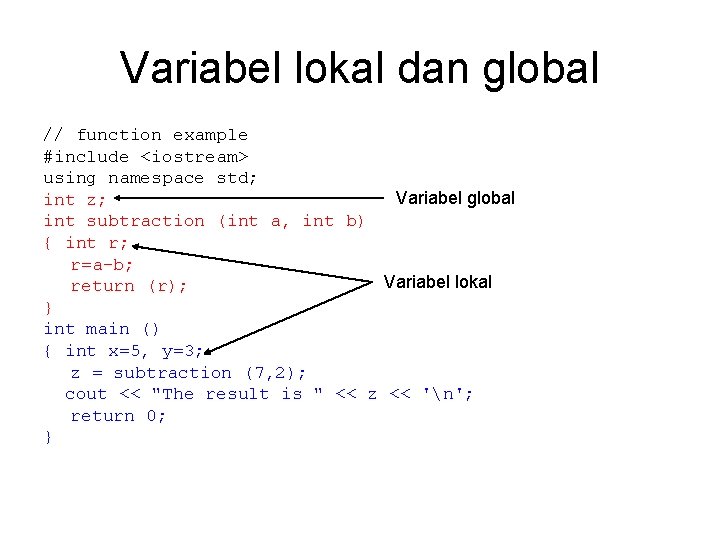 Variabel lokal dan global

// function example
#include <iostream>
using namespace std;
int z;
int subtraction (int a, int b)
{ int r;
  r=a-b;
  return (r);
}
int main ()
{ int x=5, y=3;
  z = subtraction (7,2);
  cout << "The result is " << z << '\n';
  return 0;
}

Variabel global

Variabel lokal